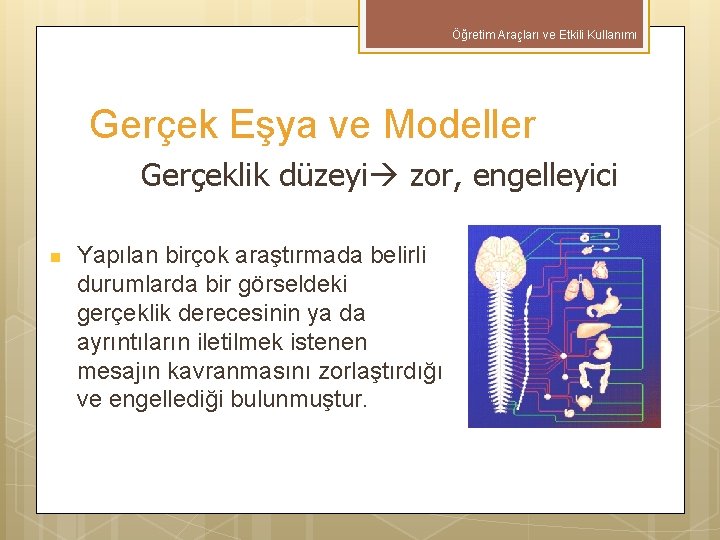 Öğretim Araçları ve Etkili Kullanımı

Gerçek Eşya ve Modeller

Gerçeklik düzeyi→ zor, engelleyici

Yapılan birçok araştırmada belirli durumlarda bir görseldeki gerçeklik derecesinin ya da ayrıntıların iletilmek istenen mesajın kavranmasını zorlaştırdığı ve engellediği bulunmuştur.